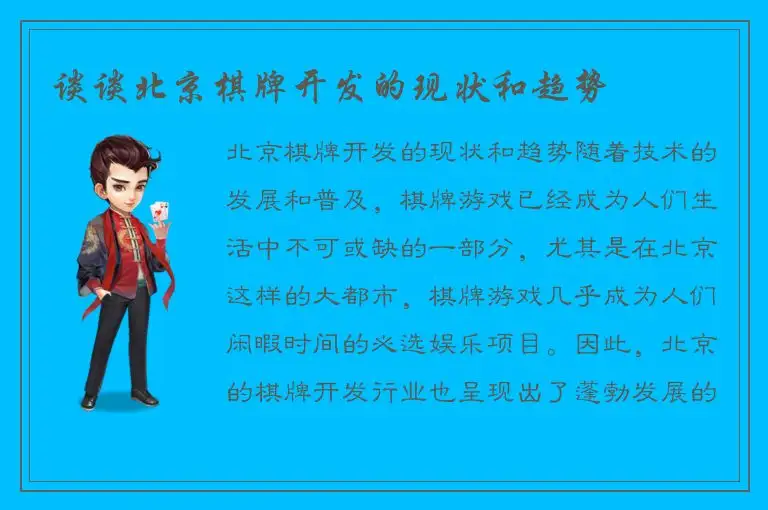 谈谈北京棋牌开发的现状和趋势

北京棋牌开发的现状和趋势随着技术的发展和普及，棋牌游戏已经成为人们生活中不可或缺的一部分，尤其是在北京这样的大都市，棋牌游戏几乎成为人们闲暇时间的必选娱乐项目。因此，北京的棋牌开发行业也呈现出了蓬勃发展的